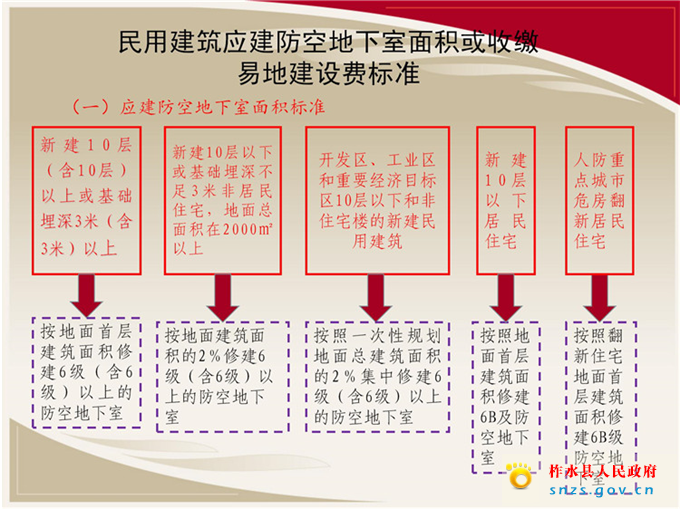 民用建筑应建防空地下室面积或收缴易地建设费标准

（一）应建防空地下室面积标准

新建10层（含10层）以上或基础埋深3米（含3米）以上

新建10层以下或基础埋深不足3米非居民住宅，地面总面积在2000㎡以上

开发区、工业区和重要经济目标区10层以下和非住宅楼的新建民用建筑

新建10层以下居民住宅

人防重点城市危房翻新居民住宅

按地面首层建筑面积修建6级（含6级）以上的防空地下室

按地面建筑面积的2%修建6级（含6级）以上的防空地下室

按照一次性规划地面总建筑面积的2%集中修建6级（含6级）以上的防空地下室

按照地面首层建筑面积修建6B及防空地下室

按照翻新住宅地面首层建筑面积修建6B级防空地下室

柞水县人民政府
snzs.gov.cn